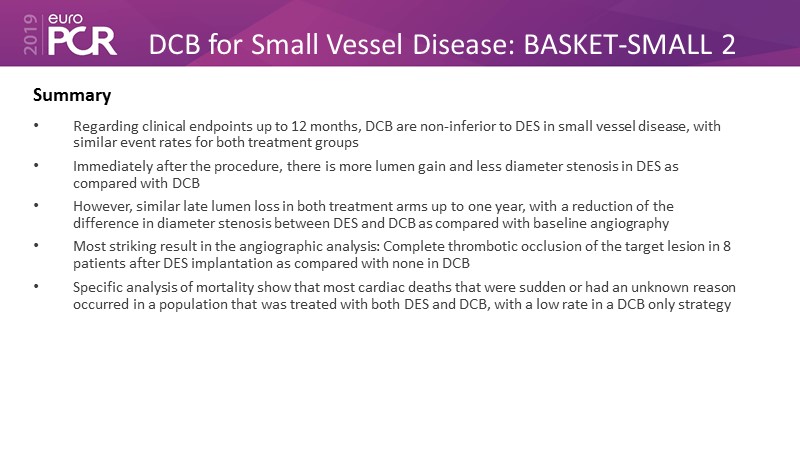 2019 euro PCR

DCB for Small Vessel Disease: BASKET-SMALL 2

Summary

• Regarding clinical endpoints up to 12 months, DCB are non-inferior to DES in small vessel disease, with similar event rates for both treatment groups

• Immediately after the procedure, there is more lumen gain and less diameter stenosis in DES as compared with DCB

• However, similar late lumen loss in both treatment arms up to one year, with a reduction of the difference in diameter stenosis between DES and DCB as compared with baseline angiography

• Most striking result in the angiographic analysis: Complete thrombotic occlusion of the target lesion in 8 patients after DES implantation as compared with none in DCB

• Specific analysis of mortality show that most cardiac deaths that were sudden or had an unknown reason occurred in a population that was treated with both DES and DCB, with a low rate in a DCB only strategy